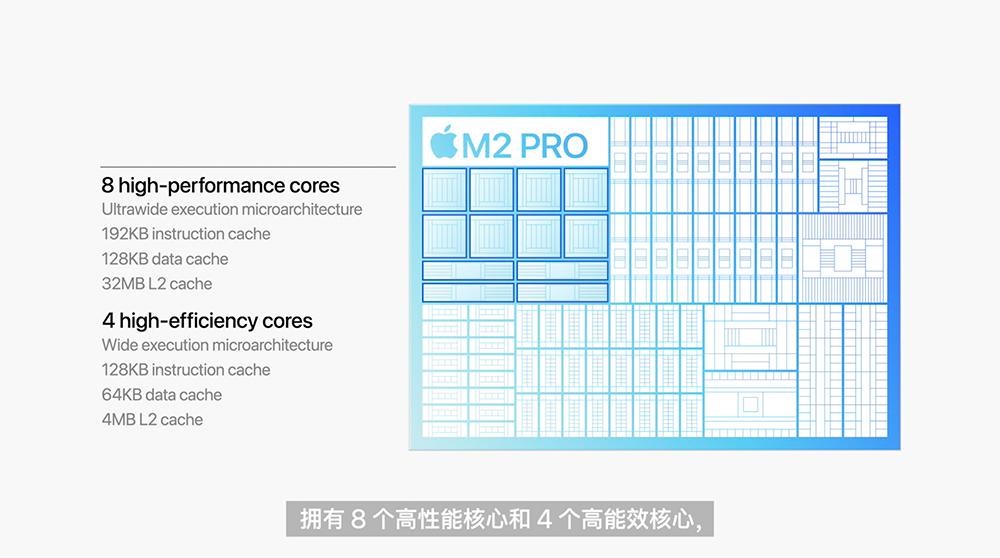 8 high-performance cores
Ultrawide execution microarchitecture
192KB instruction cache
128KB data cache
32MB L2 cache

4 high-efficiency cores
Wide execution microarchitecture
128KB instruction cache
64KB data cache
4MB L2 cache

M2 PRO

拥有 8 个高性能核心和 4 个高能效核心,